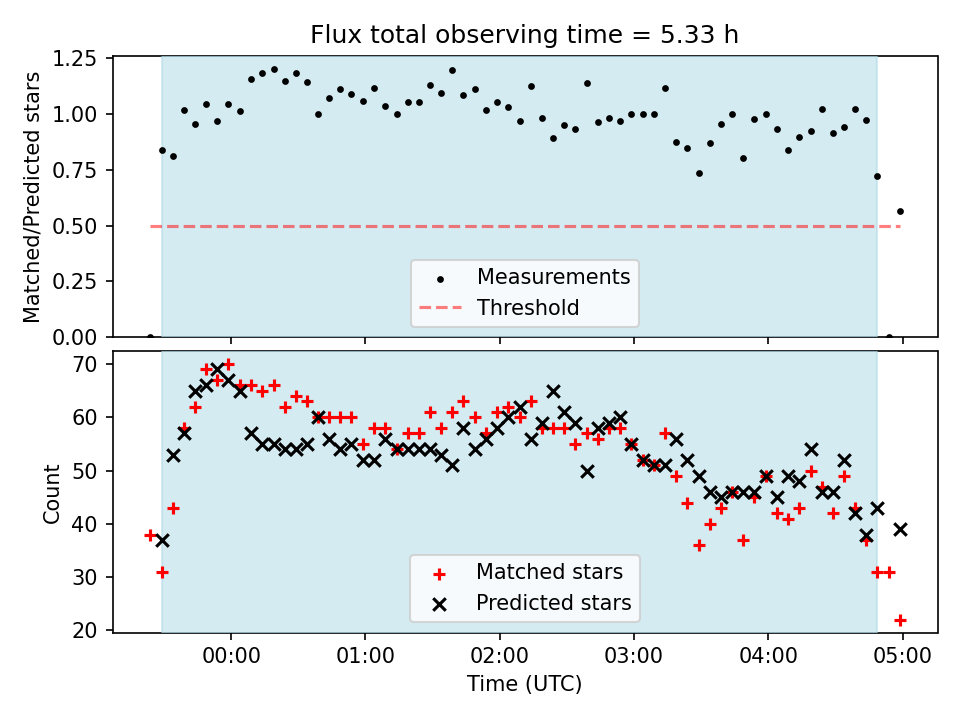 Flux total observing time = 5.33 h

Matched/Predicted stars

1.25
1.00
0.75
0.50
0.25
0.00

Measurements
Threshold

Count

70
60
50
40
30
20

Matched stars
Predicted stars

00:00 01:00 02:00 03:00 04:00 05:00

Time (UTC)